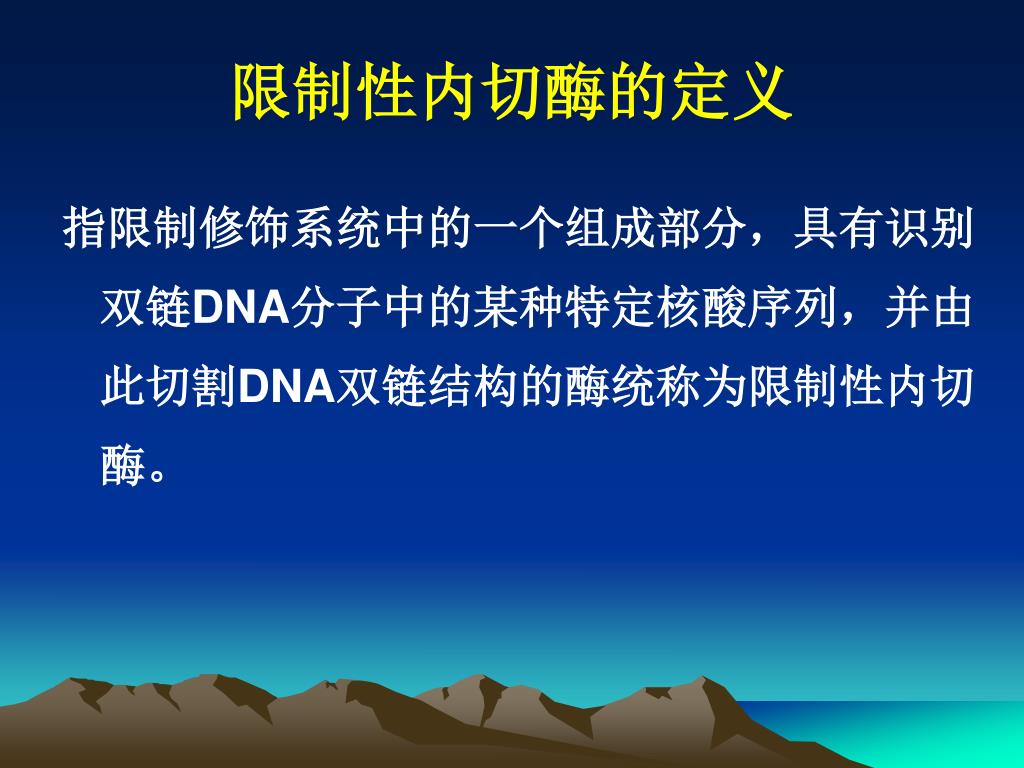 限制性内切酶的定义

指限制修饰系统中的一个组成部分，具有识别双链DNA分子中的某种特定核酸序列，并由此切割DNA双链结构的酶统称为限制性内切酶。